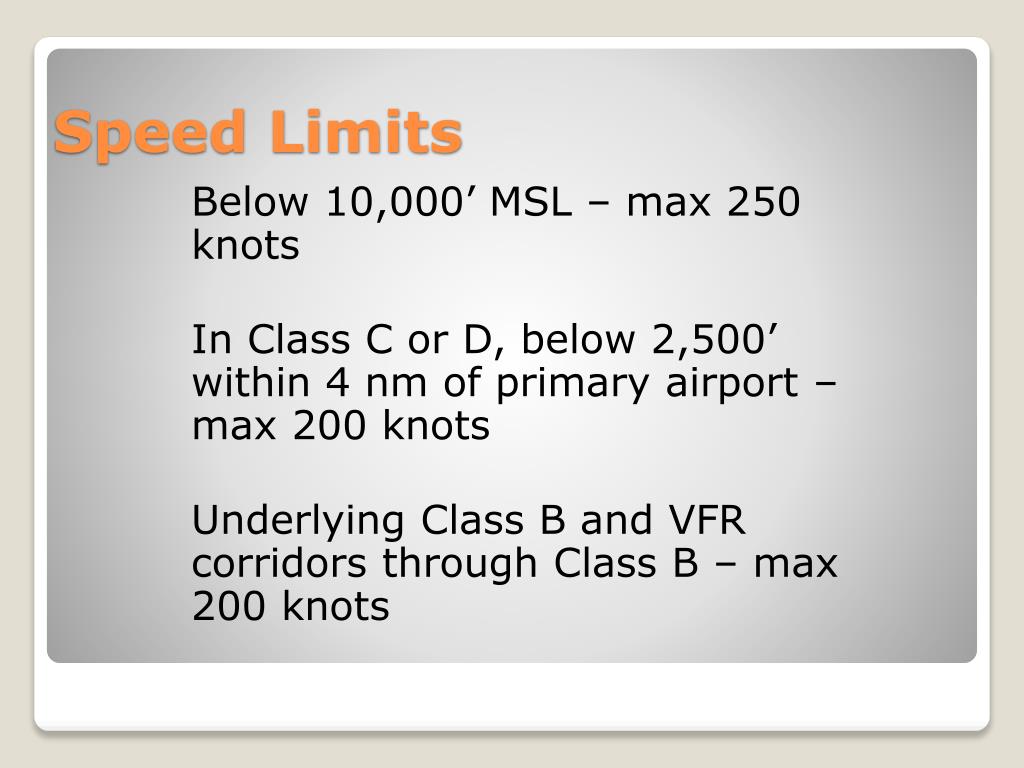 Speed Limits

Below 10,000’ MSL – max 250 knots

In Class C or D, below 2,500’ within 4 nm of primary airport – max 200 knots

Underlying Class B and VFR corridors through Class B – max 200 knots